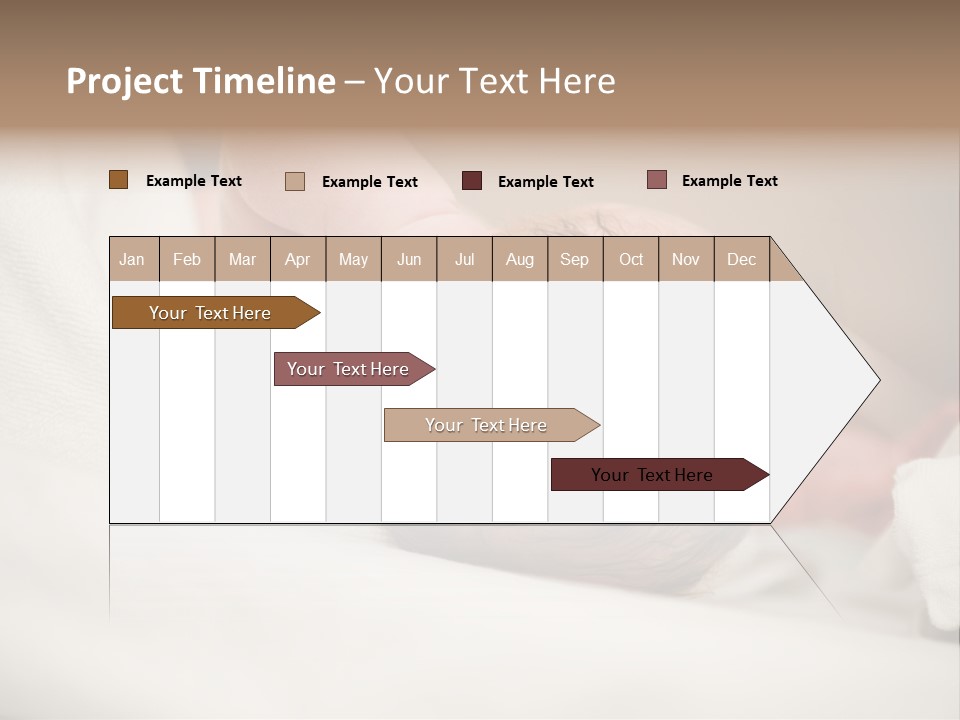 Project Timeline – Your Text Here

Example Text Example Text Example Text Example Text

| Jan | Feb | Mar | Apr | May | Jun | Jul | Aug | Sep | Oct | Nov | Dec |
|---|---|---|---|---|---|---|---|---|---|---|---|

Your Text Here

Your Text Here

Your Text Here

Your Text Here